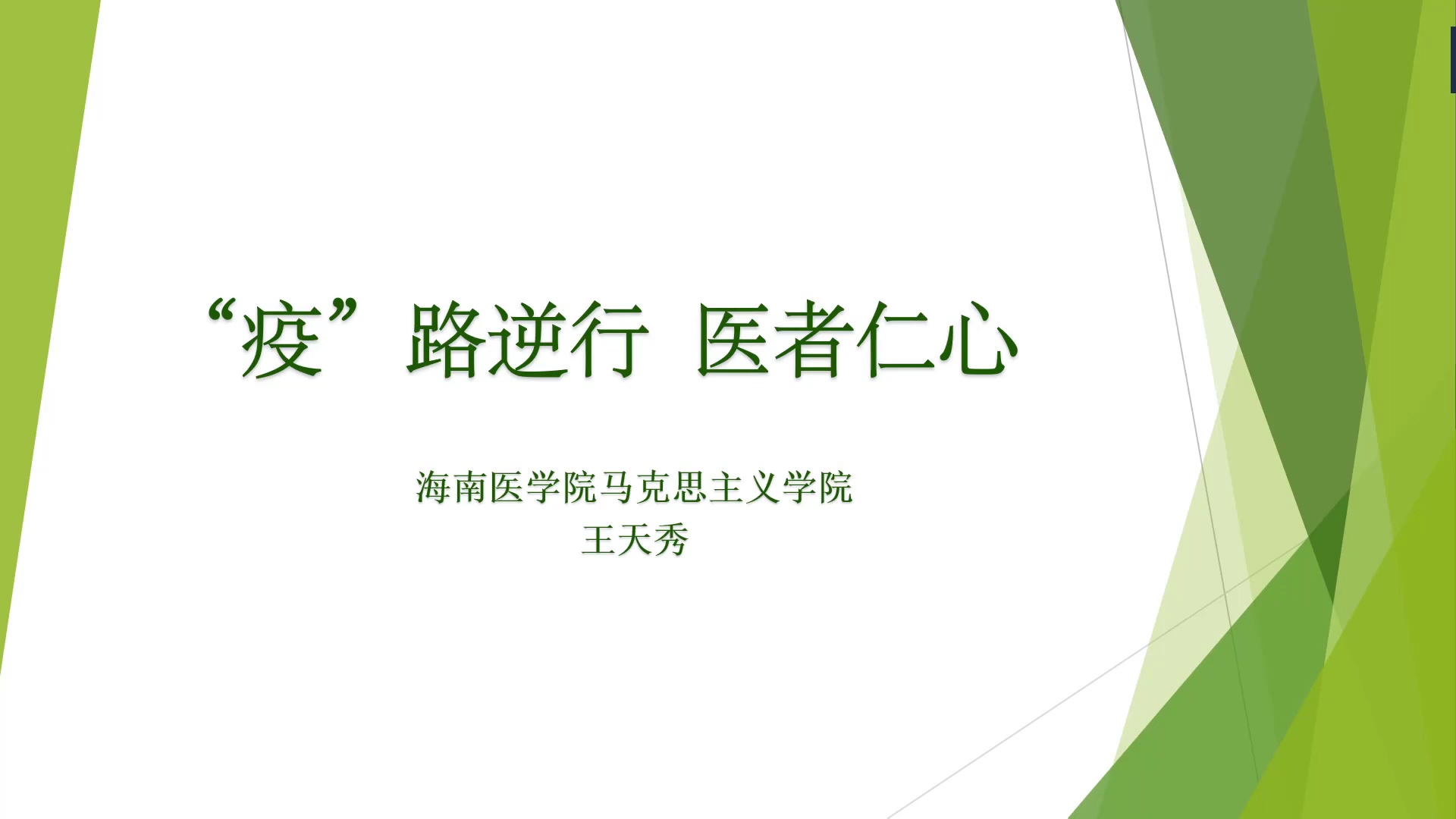 “疫”路逆行 医者仁心

海南医学院马克思主义学院
王天秀